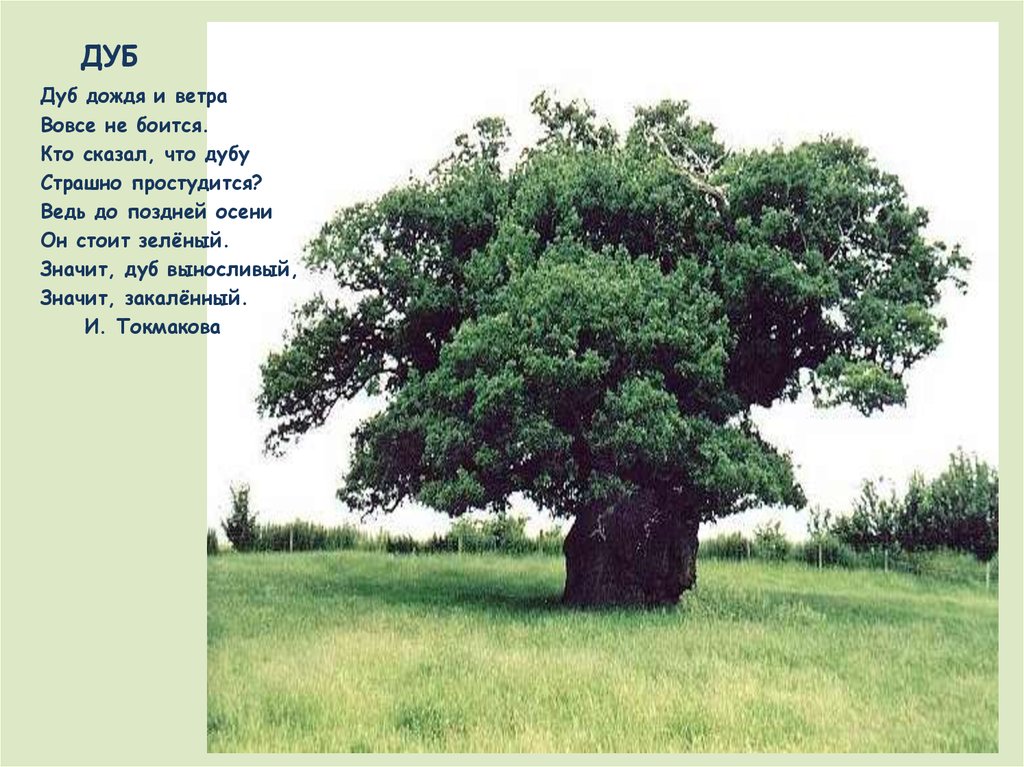 ДУБ

Дуб дождя и ветра
Вовсе не боится.
Кто сказал, что дубу
Страшно простудится?
Ведь до поздней осени
Он стоит зелёный.
Значит, дуб выносливый,
Значит, закалённый.
И. Токмакова